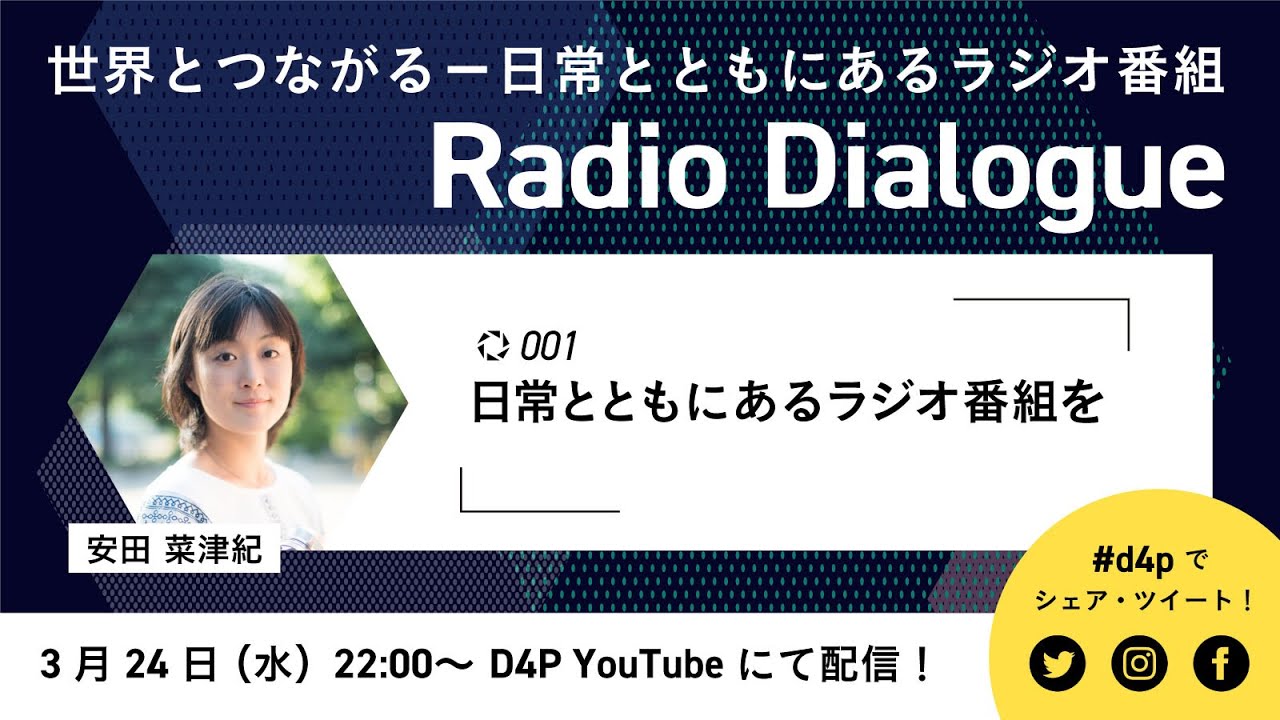 世界とつながるー日常とともにあるラジオ番組
Radio Dialogue

001
日常とともにあるラジオ番組を

安田 菜津紀

#d4p で
シェア・ツイート！

3 月 24 日（水）22:00〜 D4P YouTube にて配信！